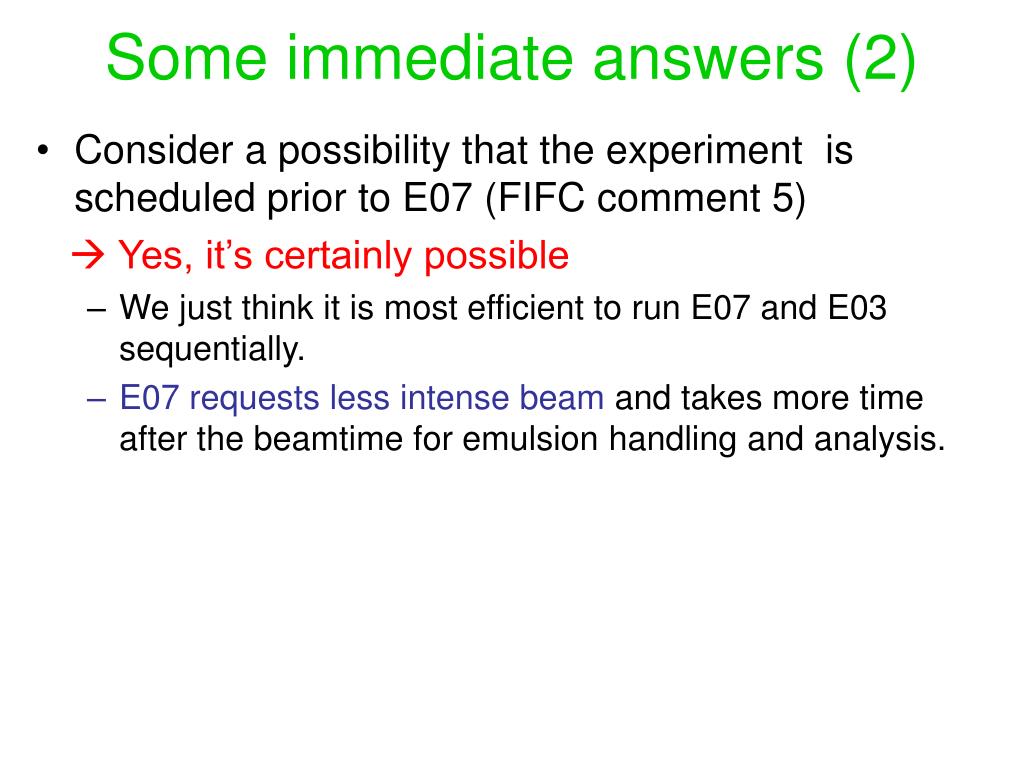 Some immediate answers (2)

• Consider a possibility that the experiment is scheduled prior to E07 (FIFC comment 5)

→ Yes, it's certainly possible

– We just think it is most efficient to run E07 and E03 sequentially.

– E07 requests less intense beam and takes more time after the beamtime for emulsion handling and analysis.